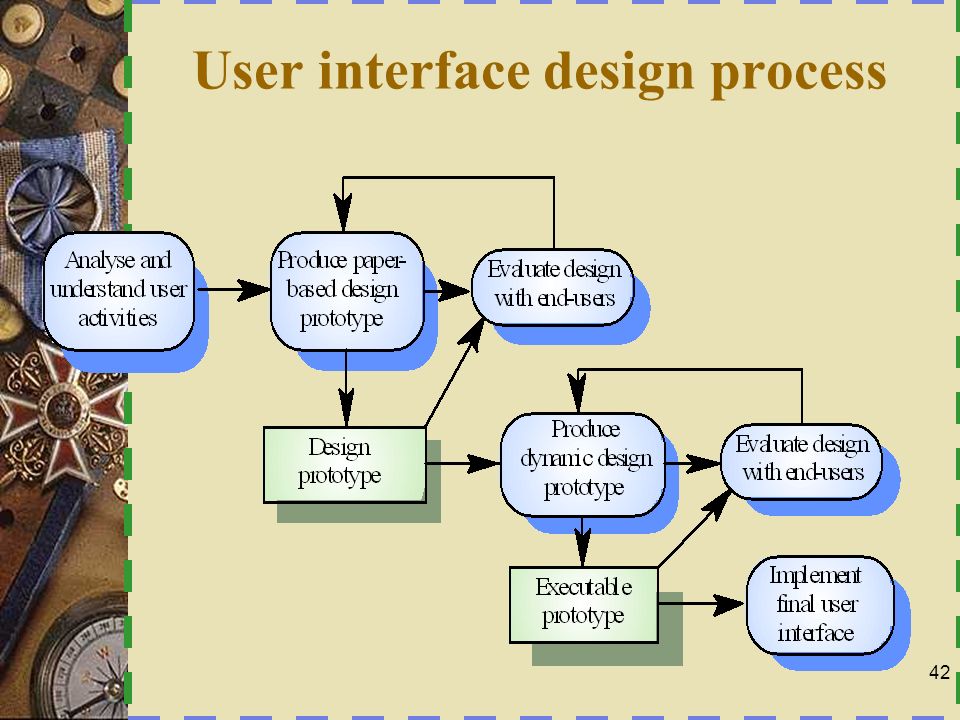 User interface design process

Analyse and understand user activities

Produce paper-based design prototype

Evaluate design with end-users

Design prototype

Produce dynamic design prototype

Evaluate design with end-users

Executable prototype

Implement final user interface

42